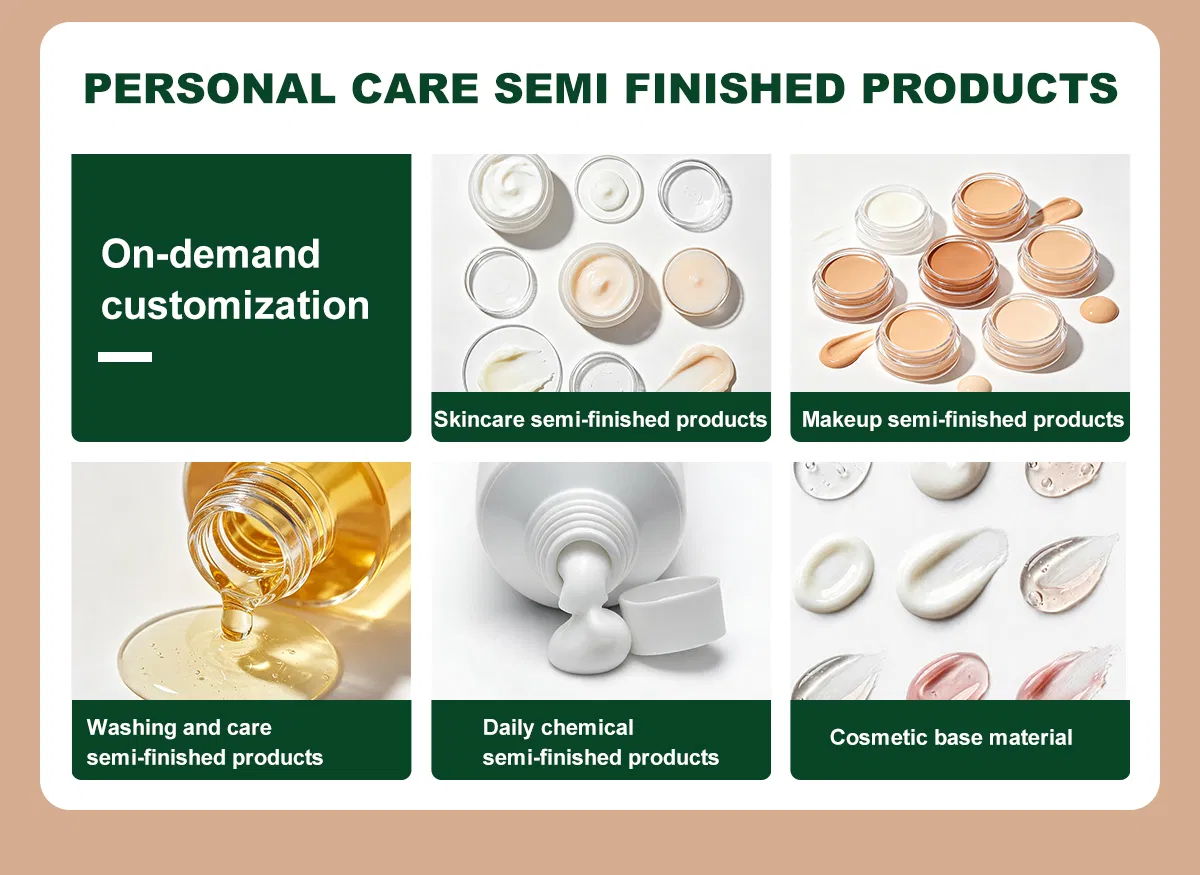 PERSONAL CARE SEMI FINISHED PRODUCTS

On-demand customization

Skincare semi-finished products

Makeup semi-finished products

Washing and care semi-finished products

Daily chemical semi-finished products

Cosmetic base material